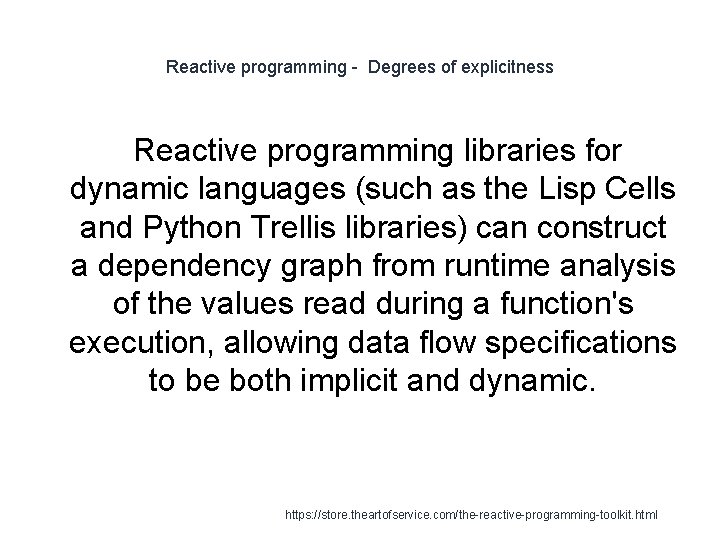 Reactive programming -  Degrees of explicitness

Reactive programming libraries for dynamic languages (such as the Lisp Cells and Python Trellis libraries) can construct a dependency graph from runtime analysis of the values read during a function's execution, allowing data flow specifications to be both implicit and dynamic.

https://store.theartofservice.com/the-reactive-programming-toolkit.html